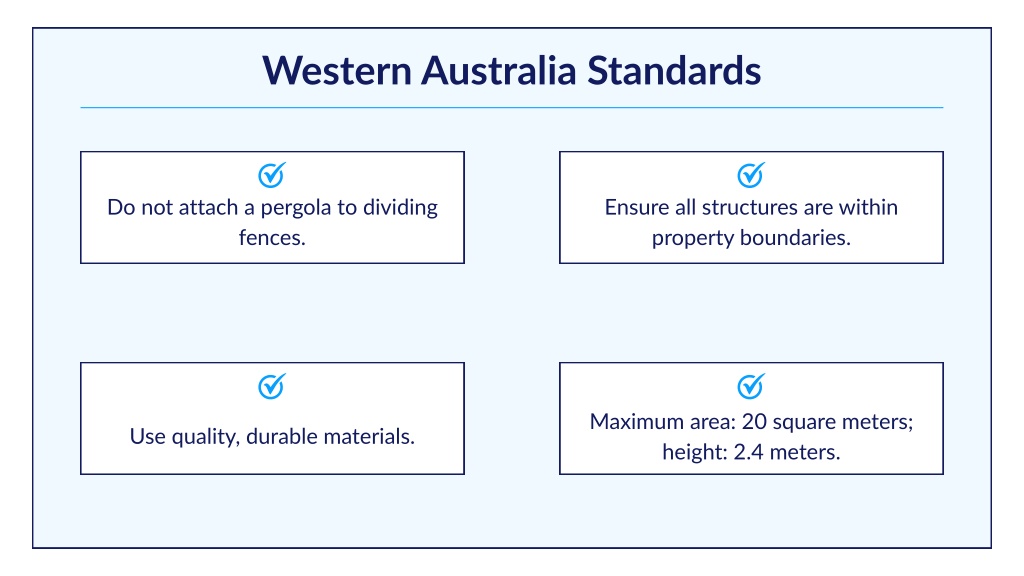 Western Australia Standards

Do not attach a pergola to dividing fences.

Ensure all structures are within property boundaries.

Use quality, durable materials.

Maximum area: 20 square meters; height: 2.4 meters.